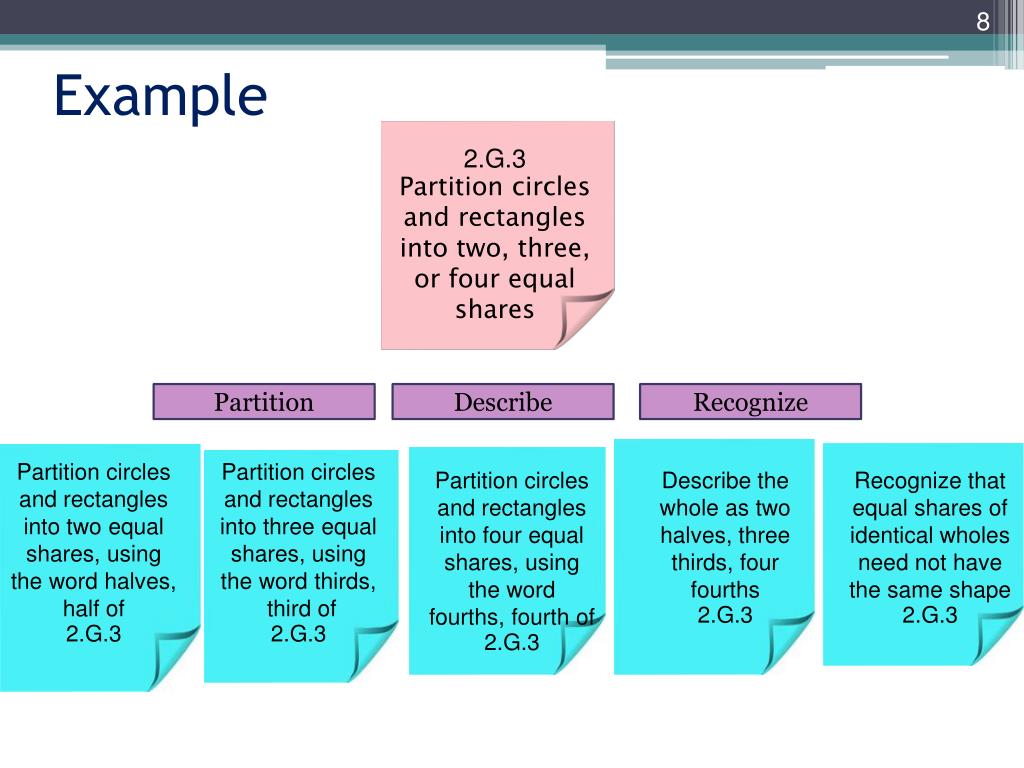 8

Example

2.G.3
Partition circles and rectangles into two, three, or four equal shares

Partition

Describe

Recognize

Partition circles and rectangles into two equal shares, using the word halves, half of
2.G.3

Partition circles and rectangles into three equal shares, using the word thirds, third of
2.G.3

Partition circles and rectangles into four equal shares, using the word fourths, fourth of
2.G.3

Describe the whole as two halves, three thirds, four fourths
2.G.3

Recognize that equal shares of identical wholes need not have the same shape
2.G.3